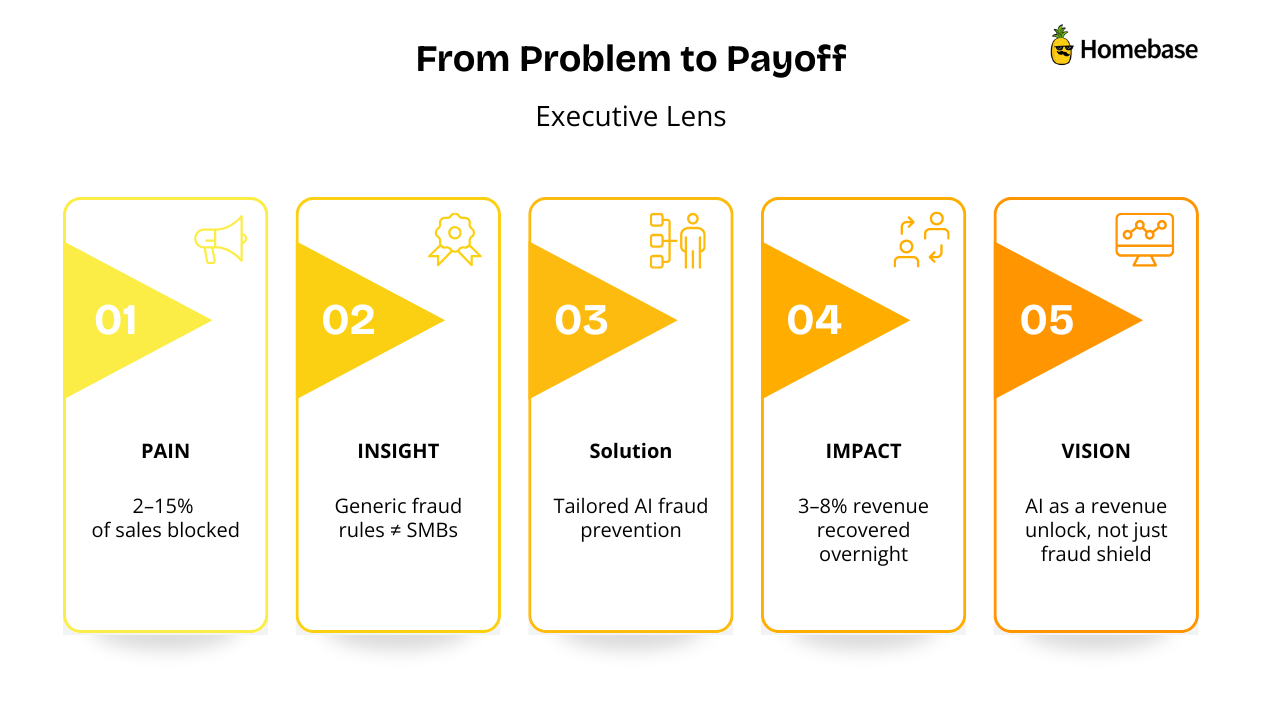 From Problem to Payoff

Homebase

Executive Lens

01

PAIN

2–15% of sales blocked

02

INSIGHT

Generic fraud rules ≠ SMBs

03

Solution

Tailored AI fraud prevention

04

IMPACT

3–8% revenue recovered overnight

05

VISION

AI as a revenue unlock, not just fraud shield